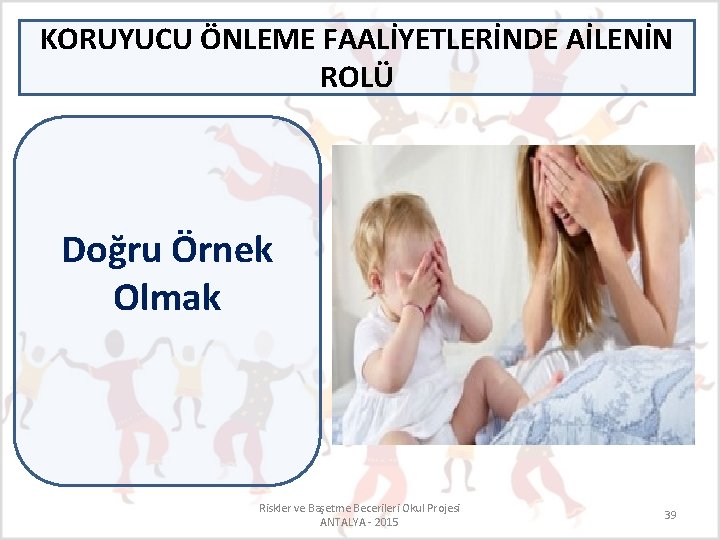 KORUYUCU ÖNLEME FAALİYETLERİNDE AİLENİN ROLÜ

Doğru Örnek Olmak

Riskler ve Başetme Becerileri Okul Projesi
ANTALYA - 2015

39